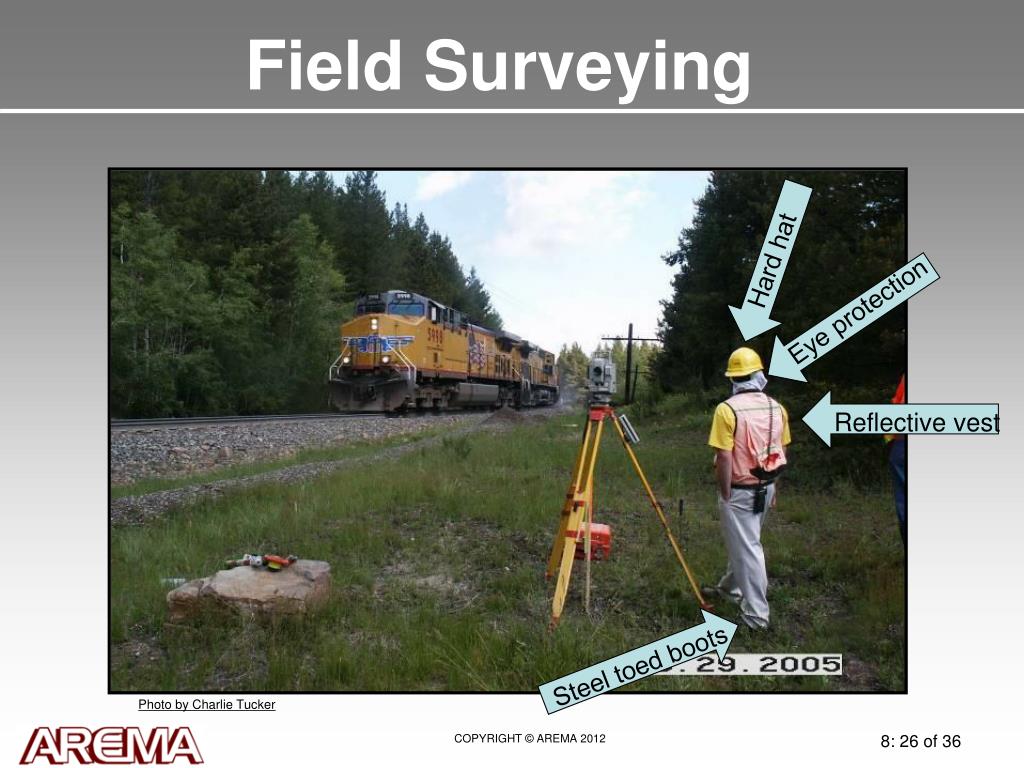 Field Surveying

Hard hat

Eye protection

Reflective vest

Steel toed boots

.29.2005

Photo by Charlie Tucker

AREMA

COPYRIGHT © AREMA 2012

8: 26 of 36